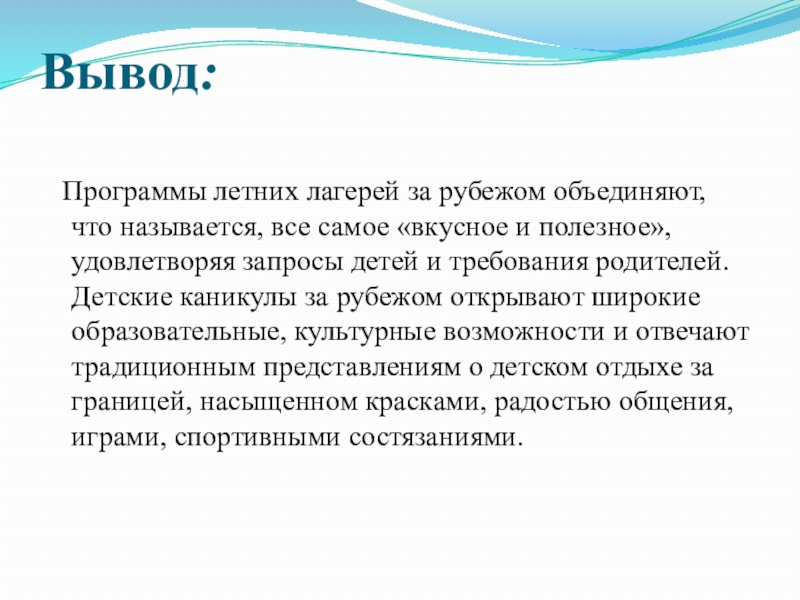 Вывод:

Программы летних лагерей за рубежом объединяют, что называется, все самое «вкусное и полезное», удовлетворяя запросы детей и требования родителей. Детские каникулы за рубежом открывают широкие образовательные, культурные возможности и отвечают традиционным представлениям о детском отдыхе за границей, насыщенном красками, радостью общения, играми, спортивными состязаниями.